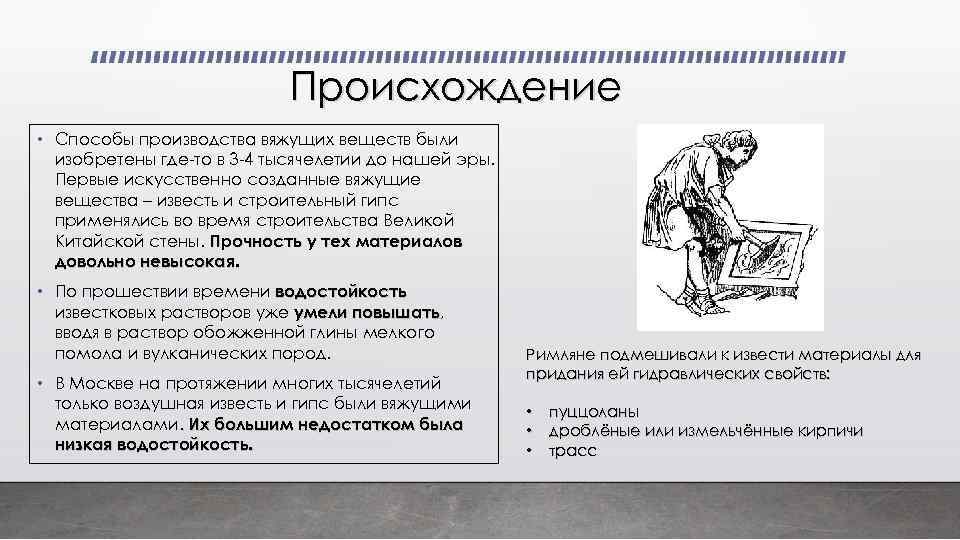 Происхождение

• Способы производства вяжущих веществ были изобретены где-то в 3-4 тысячелетии до нашей эры. Первые искусственно созданные вяжущие вещества – известь и строительный гипс применялись во время строительства Великой Китайской стены. Прочность у тех материалов довольно невысокая.

• По прошествии времени водостойкость известковых растворов уже умели повышать, вводя в раствор обожженной глины мелкого помола и вулканических пород.

• В Москве на протяжении многих тысячелетий только воздушная известь и гипс были вяжущими материалами. Их большим недостатком была низкая водостойкость.

Римляне подмешивали к извести материалы для придания ей гидравлических свойств:

• пуццоланы
• дроблёные или измельчённые кирпичи
• трасс